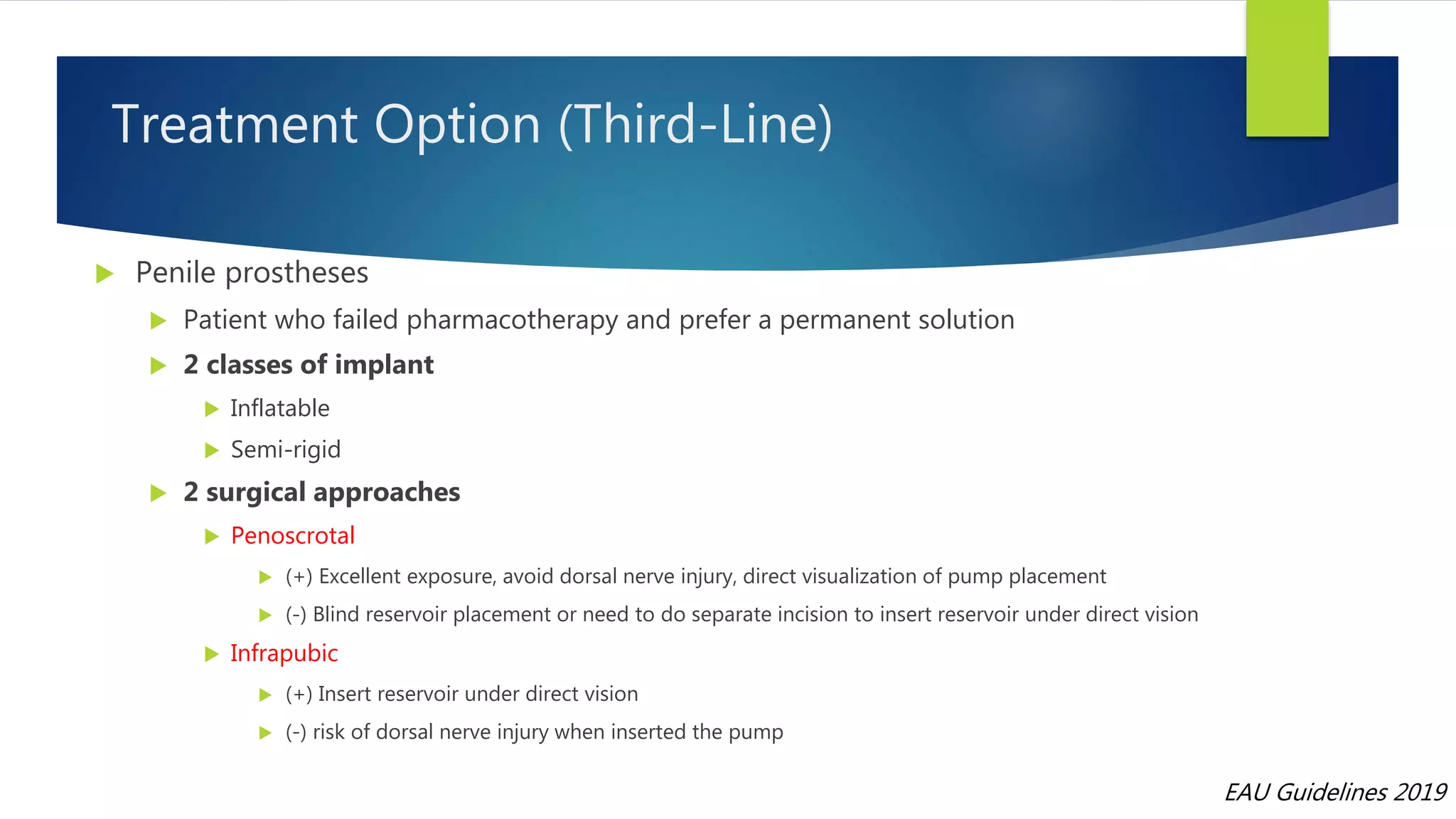 Treatment Option (Third-Line)

Penile prostheses

Patient who failed pharmacotherapy and prefer a permanent solution

2 classes of implant

Inflatable

Semi-rigid

2 surgical approaches

Penoscrotal

(+) Excellent exposure, avoid dorsal nerve injury, direct visualization of pump placement

(-) Blind reservoir placement or need to do separate incision to insert reservoir under direct vision

Infrapubic

(+) Insert reservoir under direct vision

(-) risk of dorsal nerve injury when inserted the pump

EAU Guidelines 2019